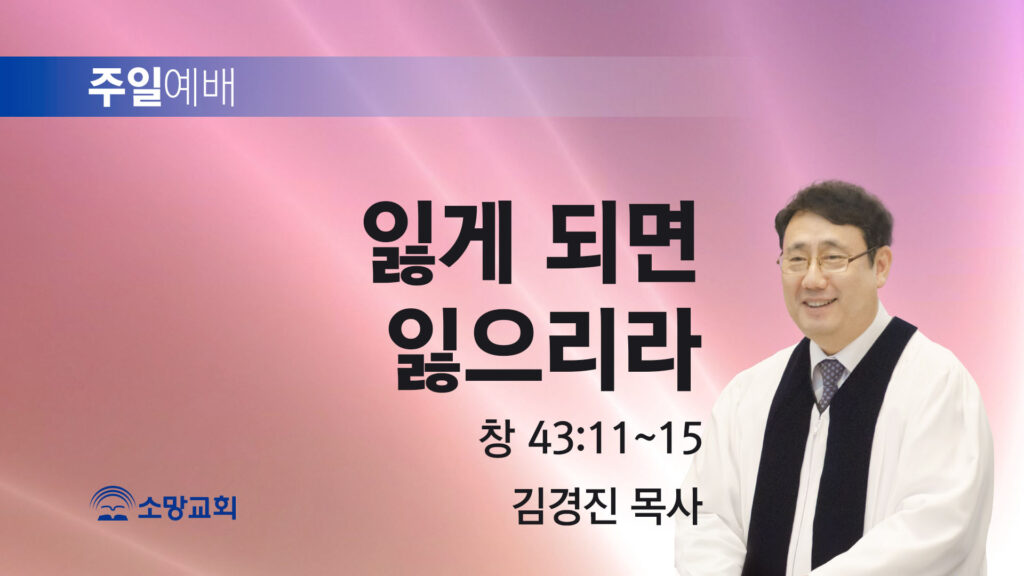 주일예배

잃게 되면 잃으리라

창 43:11~15

김경진 목사

소망교회